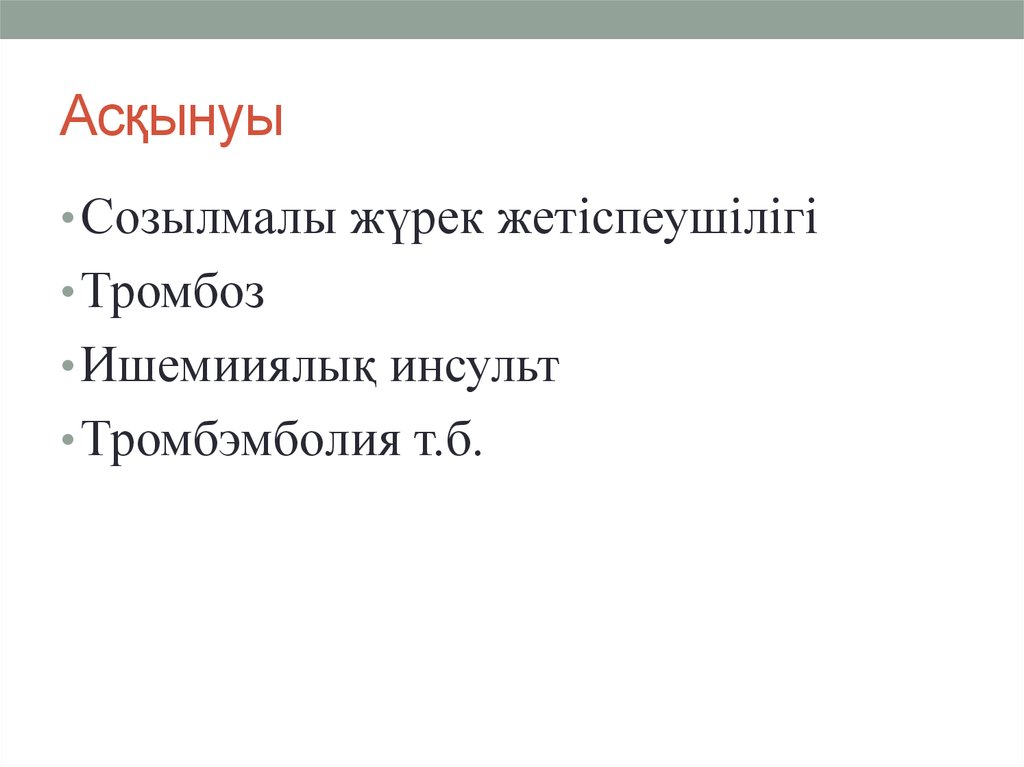 Асқынуы

• Созылмалы жүрек жетіспеушілігі
• Тромбоз
• Ишемииялық инсульт
• Тромбэмболия т.б.